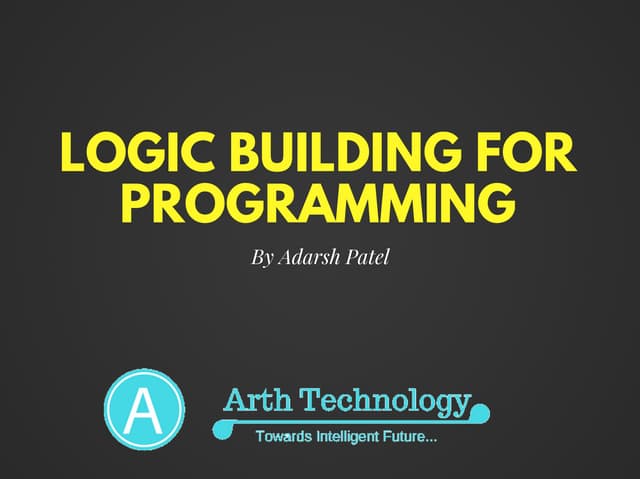 LOGIC BUILDING FOR PROGRAMMING

By Adarsh Patel

A

Arth Technology

Towards Intelligent Future...